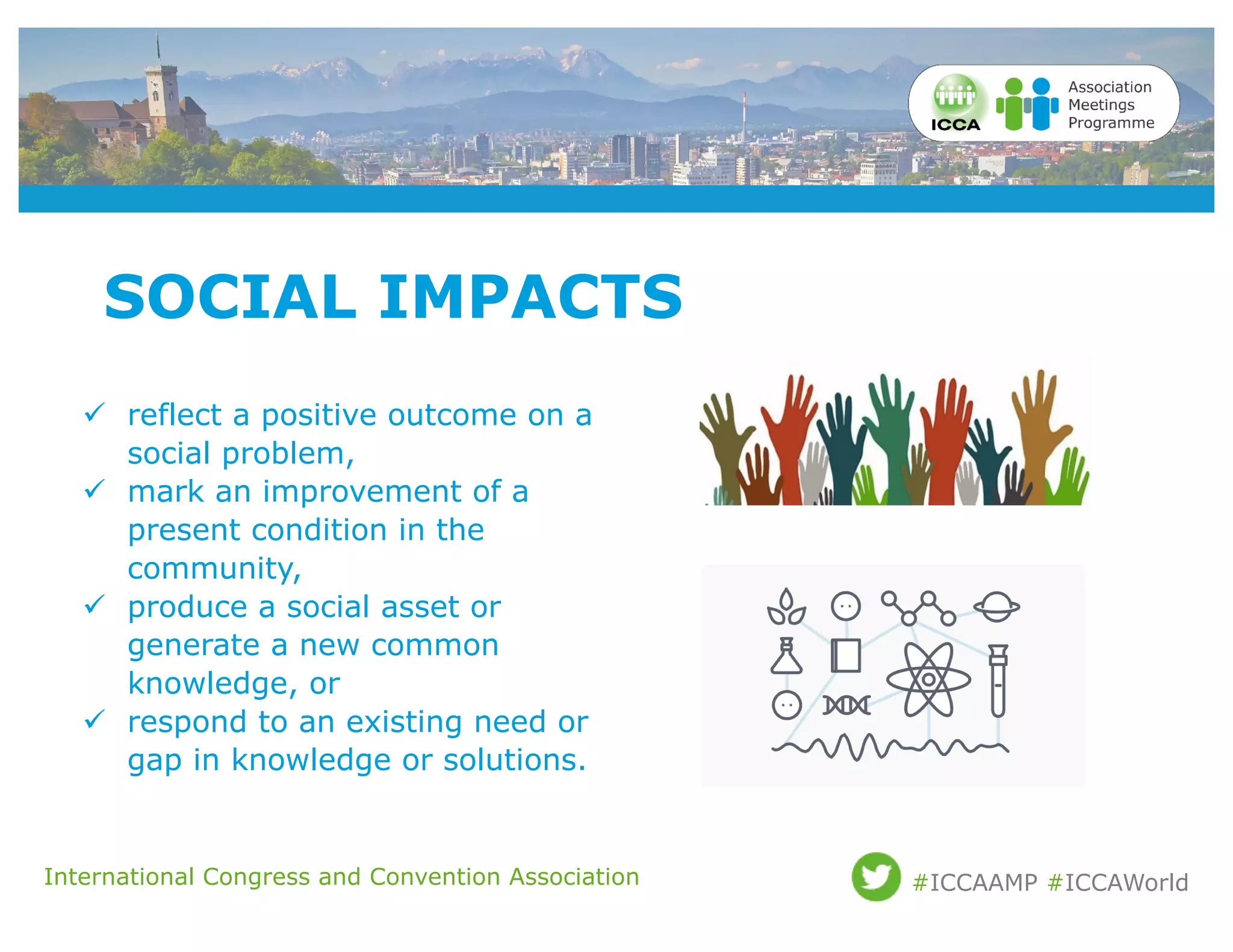 ICCA

Association Meetings Programme

SOCIAL IMPACTS

✓ reflect a positive outcome on a social problem,
✓ mark an improvement of a present condition in the community,
✓ produce a social asset or generate a new common knowledge, or
✓ respond to an existing need or gap in knowledge or solutions.

International Congress and Convention Association

#ICCAAMP #ICCAWorld